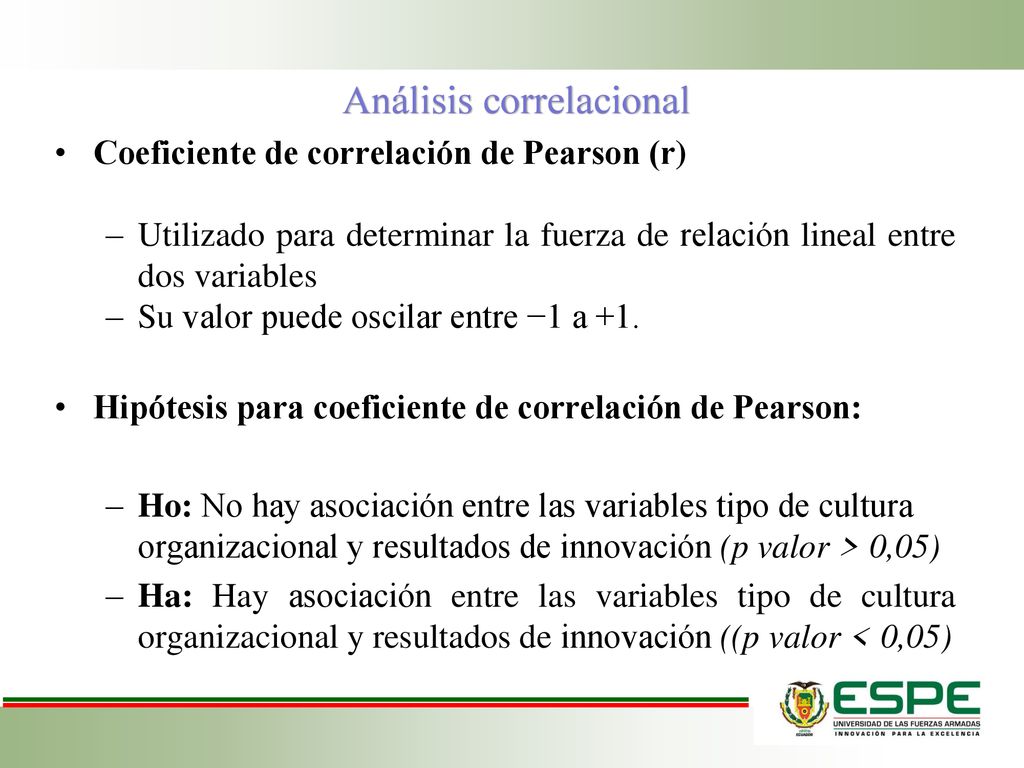 Análisis correlacional

• Coeficiente de correlación de Pearson (r)

– Utilizado para determinar la fuerza de relación lineal entre dos variables
– Su valor puede oscilar entre −1 a +1.

• Hipótesis para coeficiente de correlación de Pearson:

– Ho: No hay asociación entre las variables tipo de cultura organizacional y resultados de innovación (p valor > 0,05)
– Ha: Hay asociación entre las variables tipo de cultura organizacional y resultados de innovación ((p valor < 0,05)

ESPE
UNIVERSIDAD DE LAS FUERZAS ARMADAS
INNOVACIÓN PARA LA EXCELENCIA